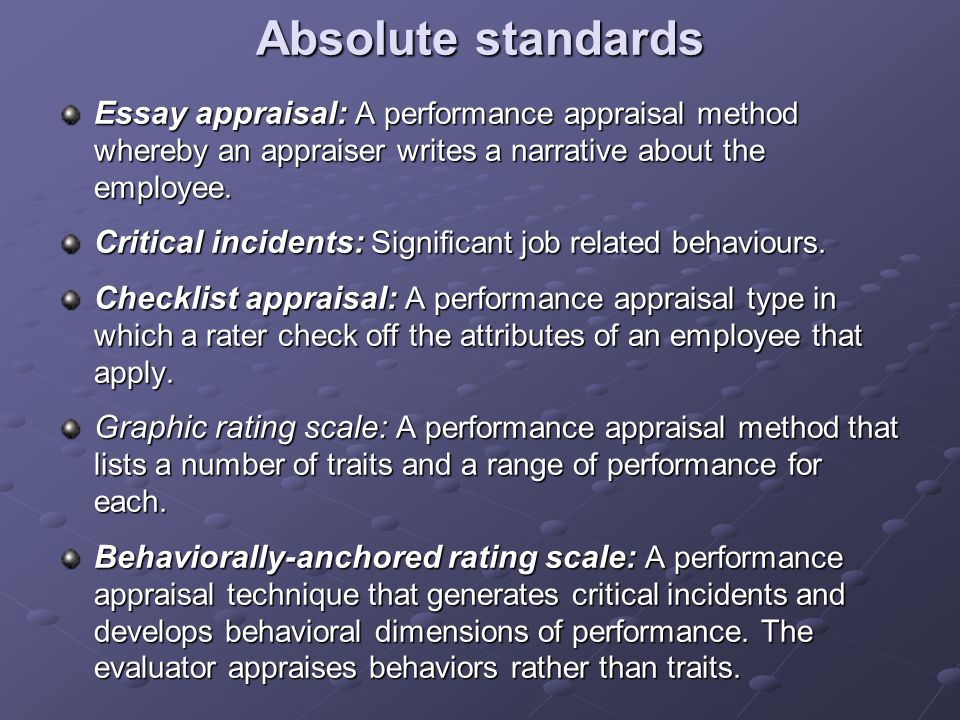 Absolute standards

Essay appraisal: A performance appraisal method whereby an appraiser writes a narrative about the employee.

Critical incidents: Significant job related behaviours.

Checklist appraisal: A performance appraisal type in which a rater check off the attributes of an employee that apply.

Graphic rating scale: A performance appraisal method that lists a number of traits and a range of performance for each.

Behaviorally-anchored rating scale: A performance appraisal technique that generates critical incidents and develops behavioral dimensions of performance. The evaluator appraises behaviors rather than traits.